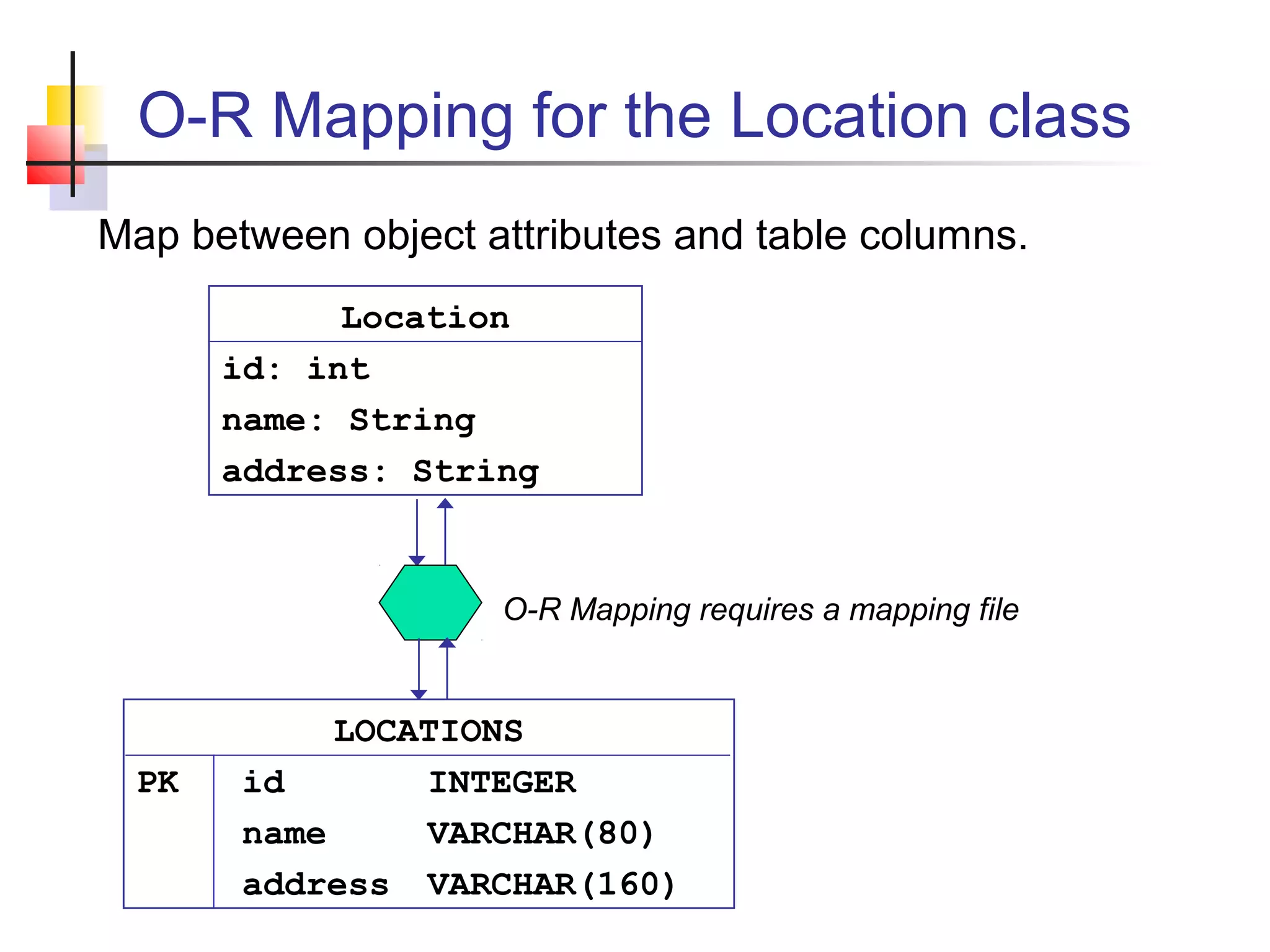 O-R Mapping for the Location class

Map between object attributes and table columns.

Location

id: int

name: String

address: String

O-R Mapping requires a mapping file

LOCATIONS

| PK | id | INTEGER |
|---|---|---|
| | name | VARCHAR(80) |
| | address | VARCHAR(160) |